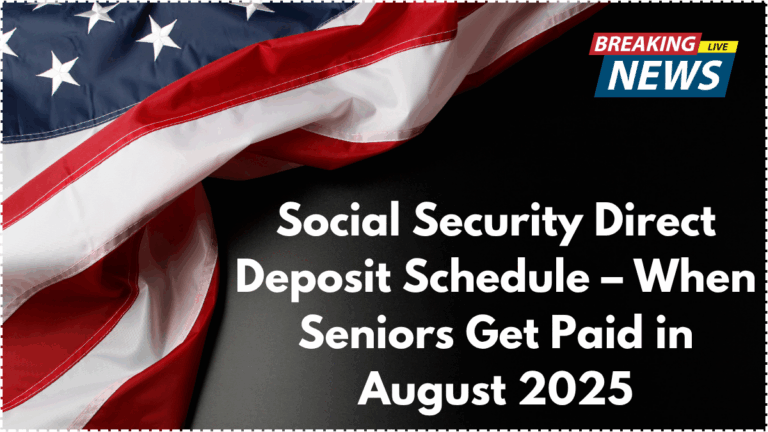 BREAKING LIVE NEWS

Social Security Direct Deposit Schedule – When Seniors Get Paid in August 2025